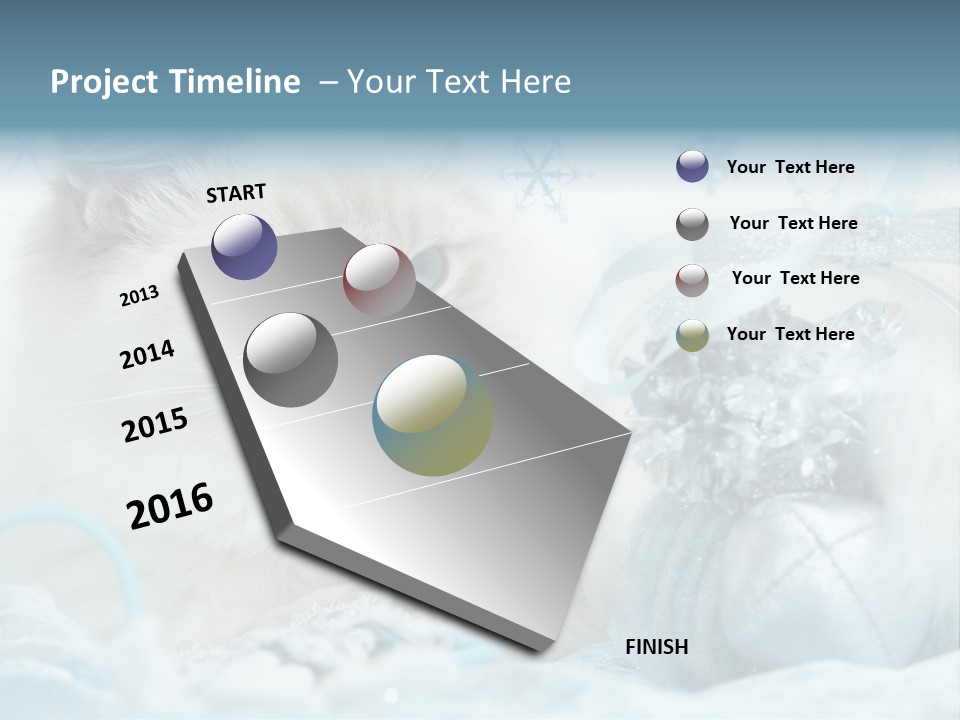 Project Timeline – Your Text Here

START

2013

2014

2015

2016

FINISH

Your Text Here

Your Text Here

Your Text Here

Your Text Here